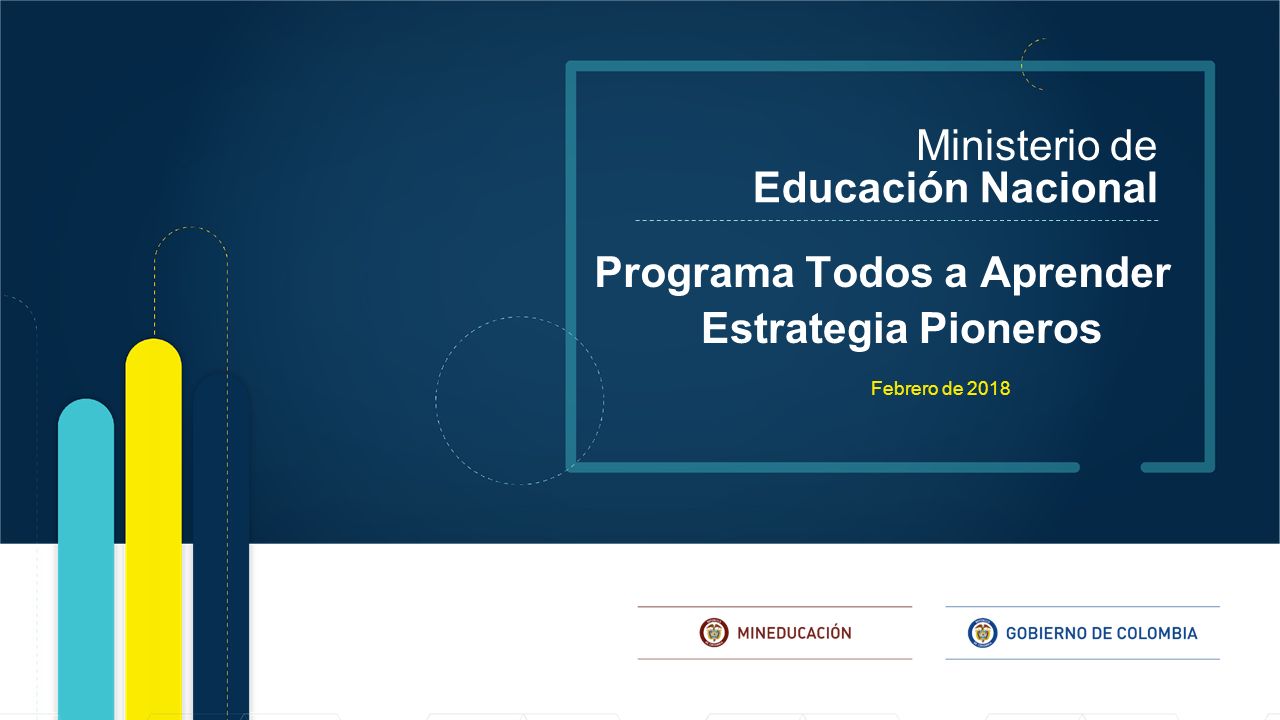 Ministerio de
Educación Nacional

Programa Todos a Aprender
Estrategia Pioneros

Febrero de 2018

MINEDUCACIÓN

GOBIERNO DE COLOMBIA